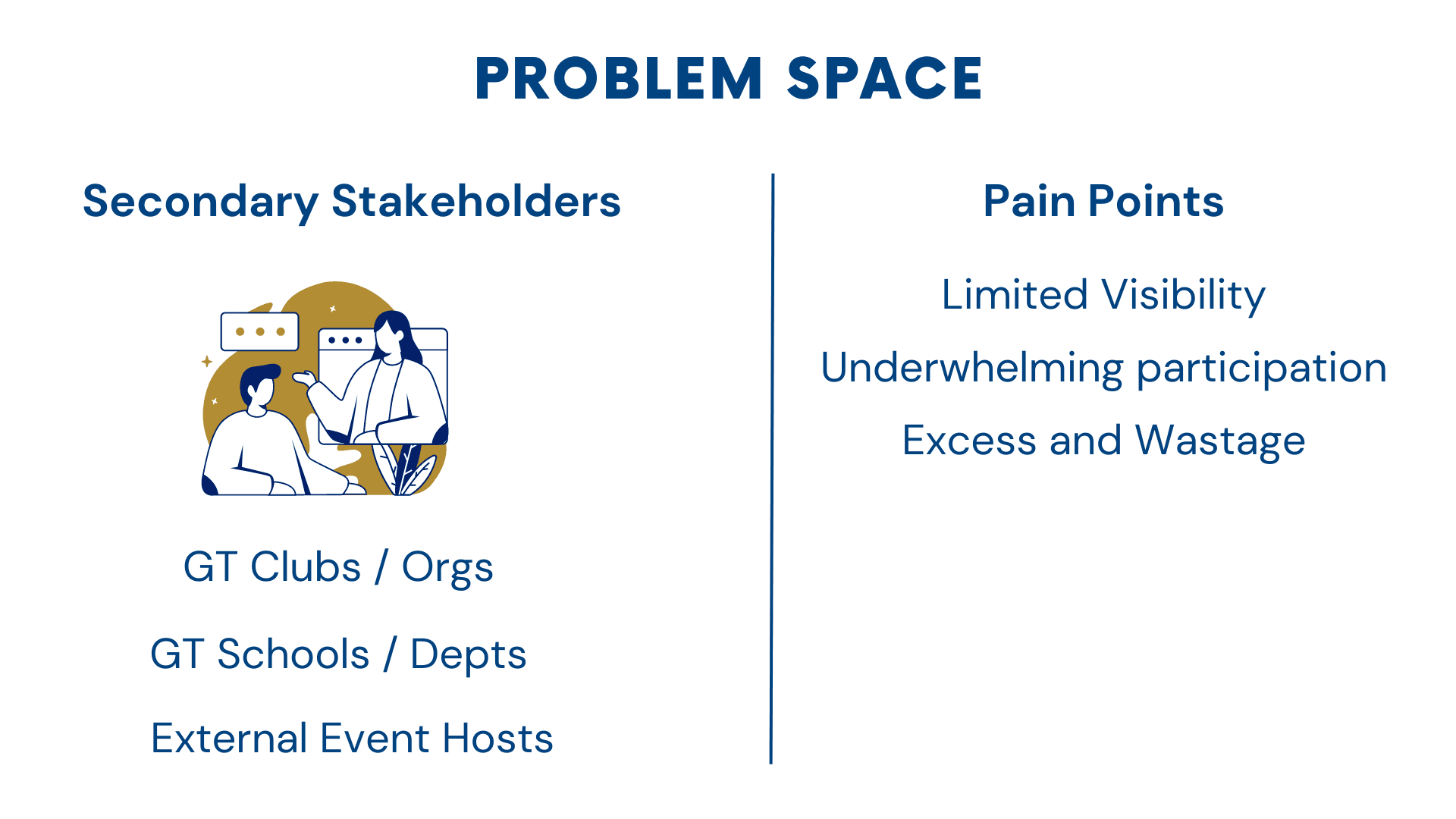 PROBLEM SPACE

Secondary Stakeholders

GT Clubs / Orgs

GT Schools / Depts

External Event Hosts

Pain Points

Limited Visibility

Underwhelming participation

Excess and Wastage